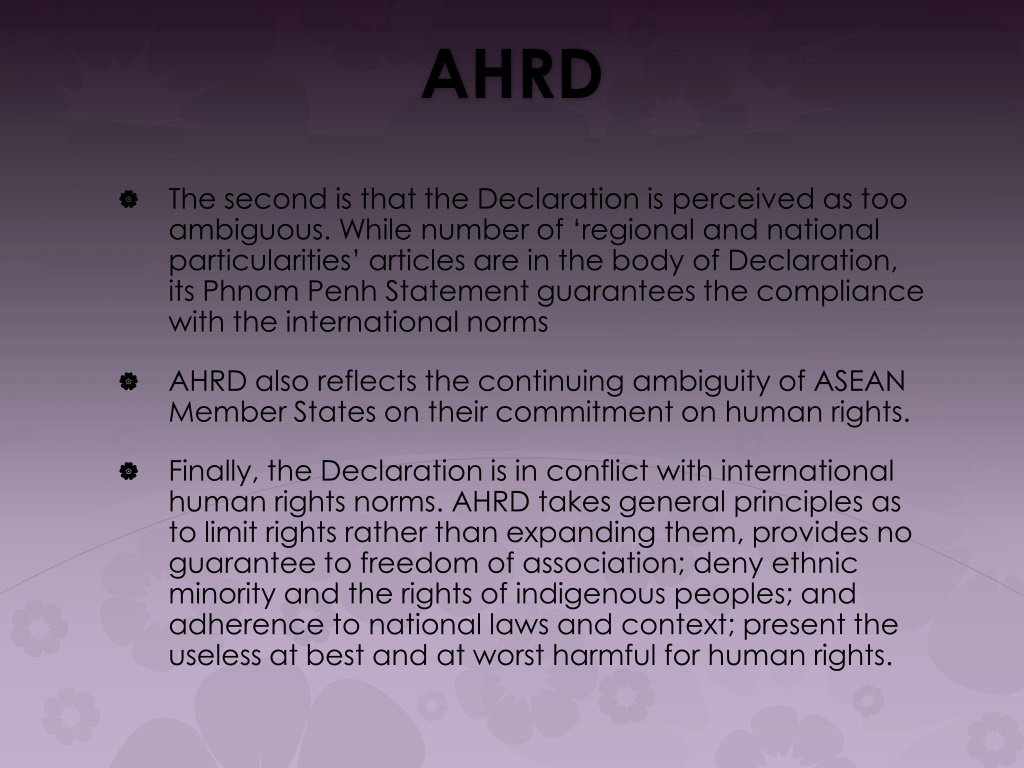 AHRD

The second is that the Declaration is perceived as too ambiguous. While number of ‘regional and national particularities’ articles are in the body of Declaration, its Phnom Penh Statement guarantees the compliance with the international norms

AHRD also reflects the continuing ambiguity of ASEAN Member States on their commitment on human rights.

Finally, the Declaration is in conflict with international human rights norms. AHRD takes general principles as to limit rights rather than expanding them, provides no guarantee to freedom of association; deny ethnic minority and the rights of indigenous peoples; and adherence to national laws and context; present the useless at best and at worst harmful for human rights.